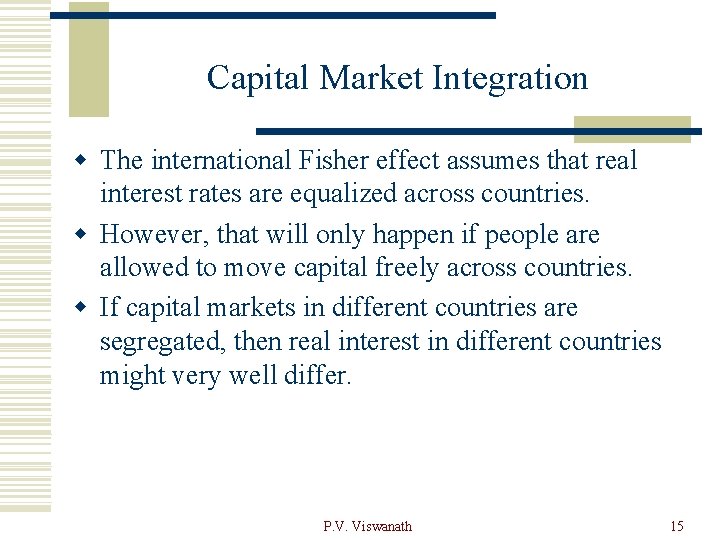 Capital Market Integration

The international Fisher effect assumes that real interest rates are equalized across countries.

However, that will only happen if people are allowed to move capital freely across countries.

If capital markets in different countries are segregated, then real interest in different countries might very well differ.

P.V. Viswanath

15